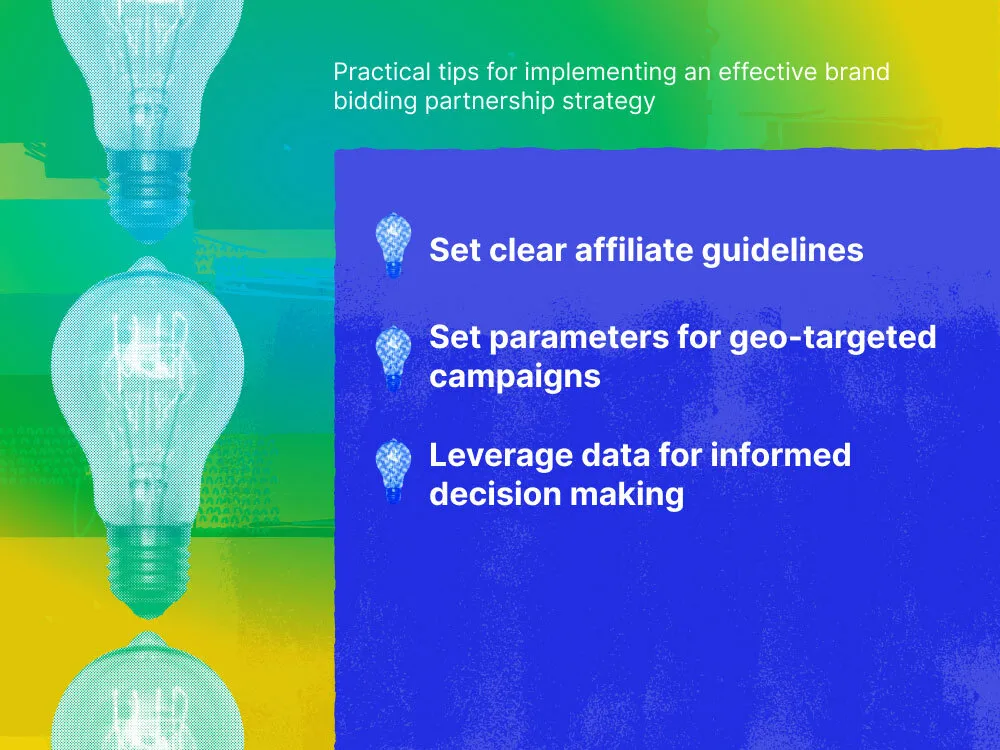 Practical tips for implementing an effective brand bidding partnership strategy

Set clear affiliate guidelines

Set parameters for geo-targeted campaigns

Leverage data for informed decision making